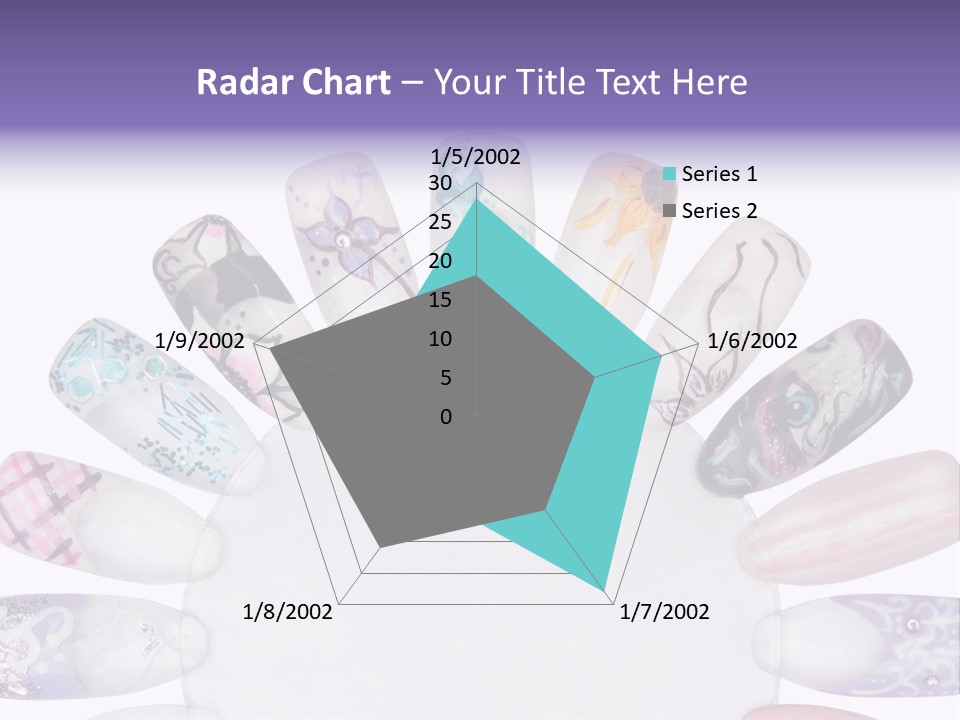 Radar Chart – Your Title Text Here

1/5/2002
30
25
20
15
10
5
0
1/6/2002
1/7/2002
1/8/2002
1/9/2002

Series 1
Series 2